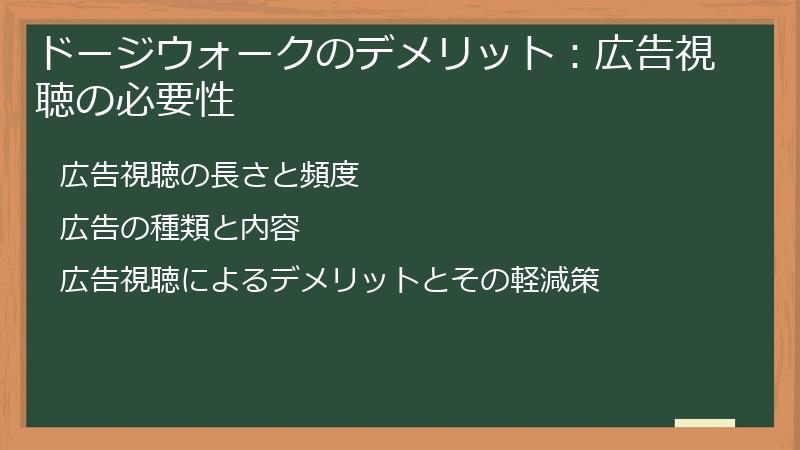 ドージウォークのデメリット：広告視聴の必要性

広告視聴の長さと頻度

広告の種類と内容

広告視聴によるデメリットとその軽減策